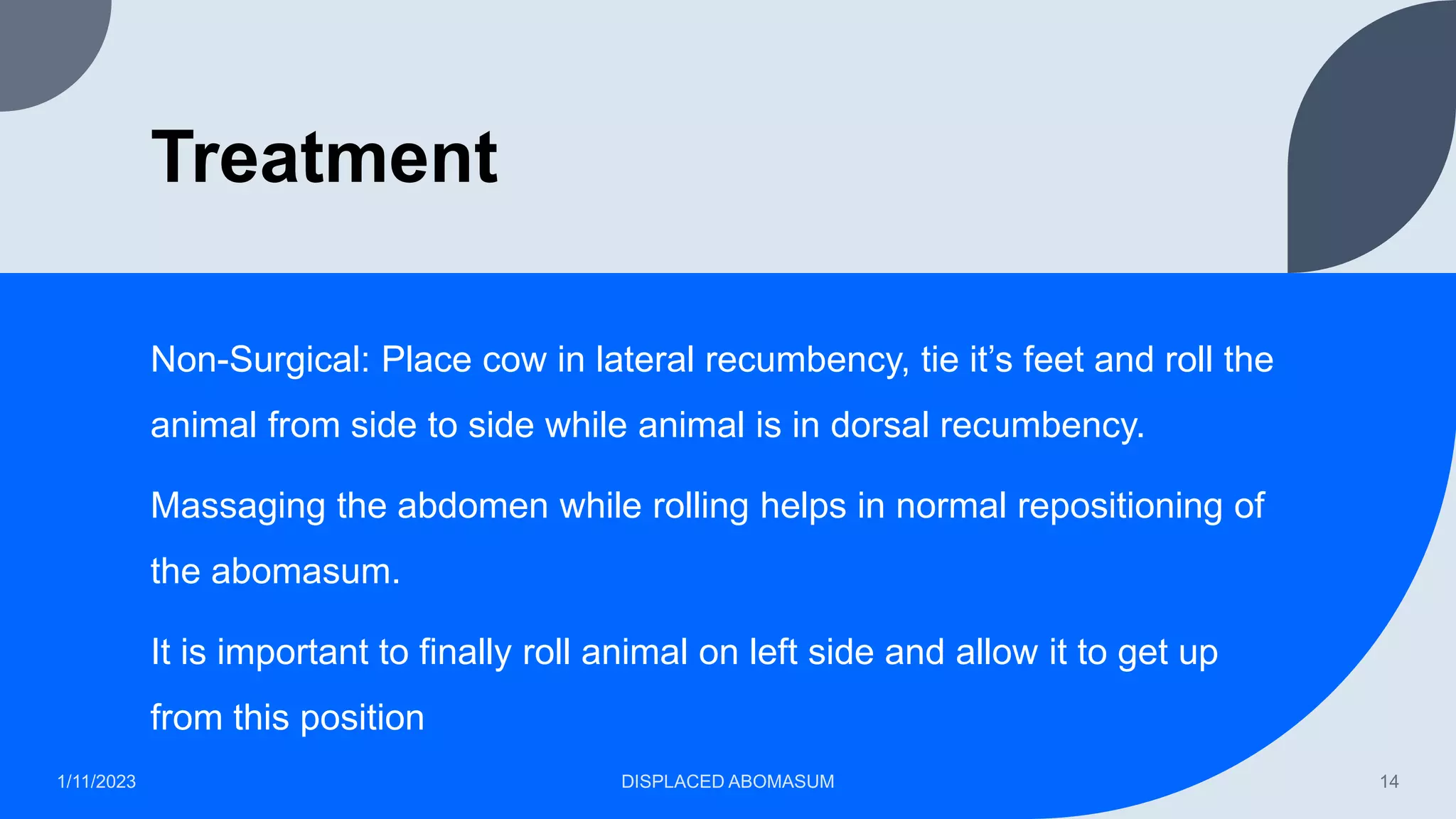 Treatment

Non-Surgical: Place cow in lateral recumbency, tie it’s feet and roll the animal from side to side while animal is in dorsal recumbency.

Massaging the abdomen while rolling helps in normal repositioning of the abomasum.

It is important to finally roll animal on left side and allow it to get up from this position

1/11/2023

DISPLACED ABOMASUM

14